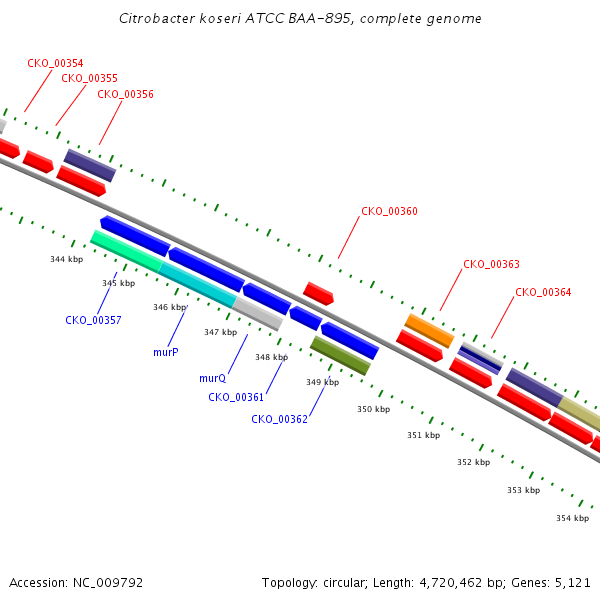 Citrobacter koseri ATCC BAA-895, complete genome

CKO_00354
CKO_00355
CKO_00356

CKO_00360

CKO_00363

CKO_00364

344 kbp
345 kbp
346 kbp
347 kbp
348 kbp
349 kbp
350 kbp
351 kbp
352 kbp
353 kbp
354 kbp

CKO_00357
murP
murQ
CKO_00361
CKO_00362

Accession: NC_009792

Topology: circular; Length: 4,720,462 bp; Genes: 5,121